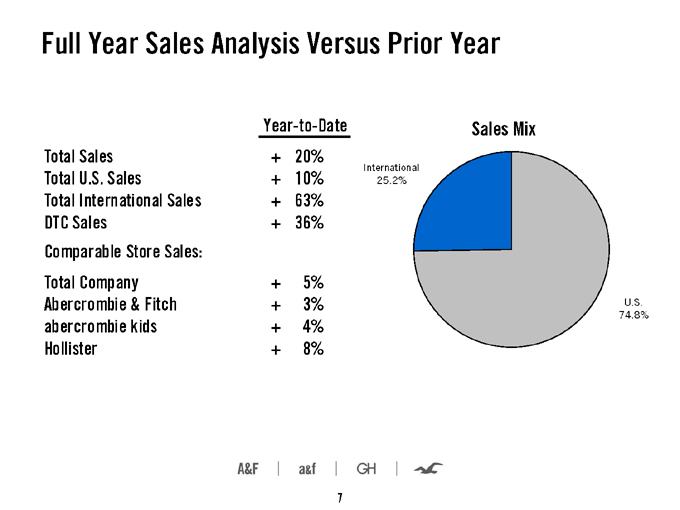 Full Year Sales Analysis Versus Prior Year

| | Year-to-Date |
|---|---|
| Total Sales | + 20% |
| Total U.S. Sales | + 10% |
| Total International Sales | + 63% |
| DTC Sales | + 36% |
| Comparable Store Sales: | |
| Total Company | + 5% |
| Abercrombie & Fitch | + 3% |
| abercrombie kids | + 4% |
| Hollister | + 8% |

Sales Mix

International 25.2%

U.S. 74.8%

A&F | a&f | GH |

7